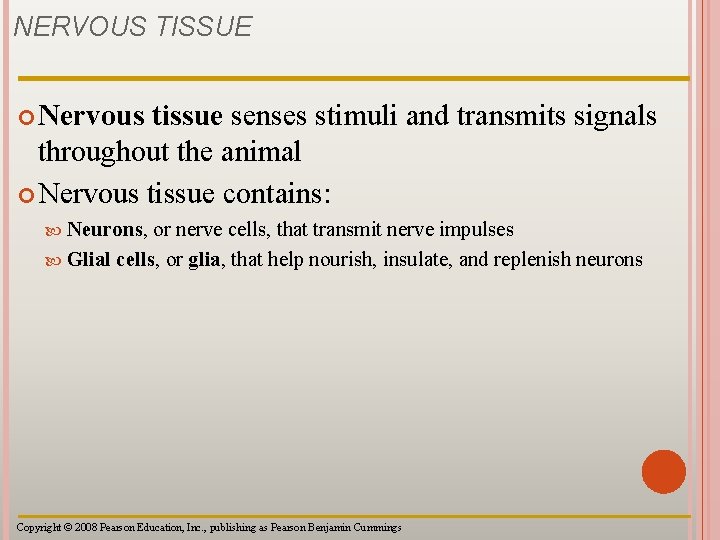 NERVOUS TISSUE

Nervous tissue senses stimuli and transmits signals throughout the animal

Nervous tissue contains:

Neurons, or nerve cells, that transmit nerve impulses

Glial cells, or glia, that help nourish, insulate, and replenish neurons

Copyright © 2008 Pearson Education, Inc., publishing as Pearson Benjamin Cummings